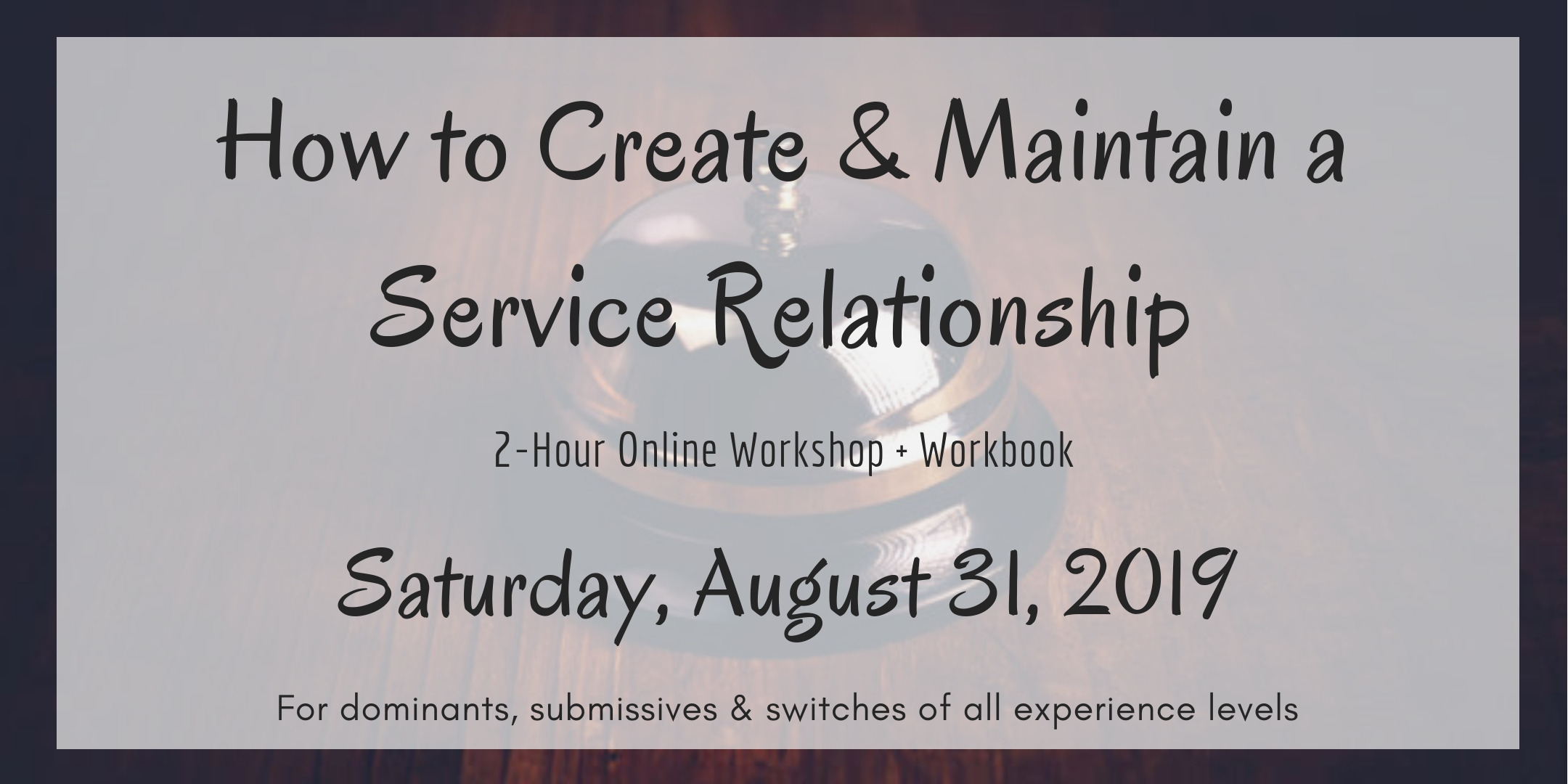 How to Create & Maintain a Service Relationship

2-Hour Online Workshop + Workbook

Saturday, August 31, 2019

For dominants, submissives & switches of all experience levels